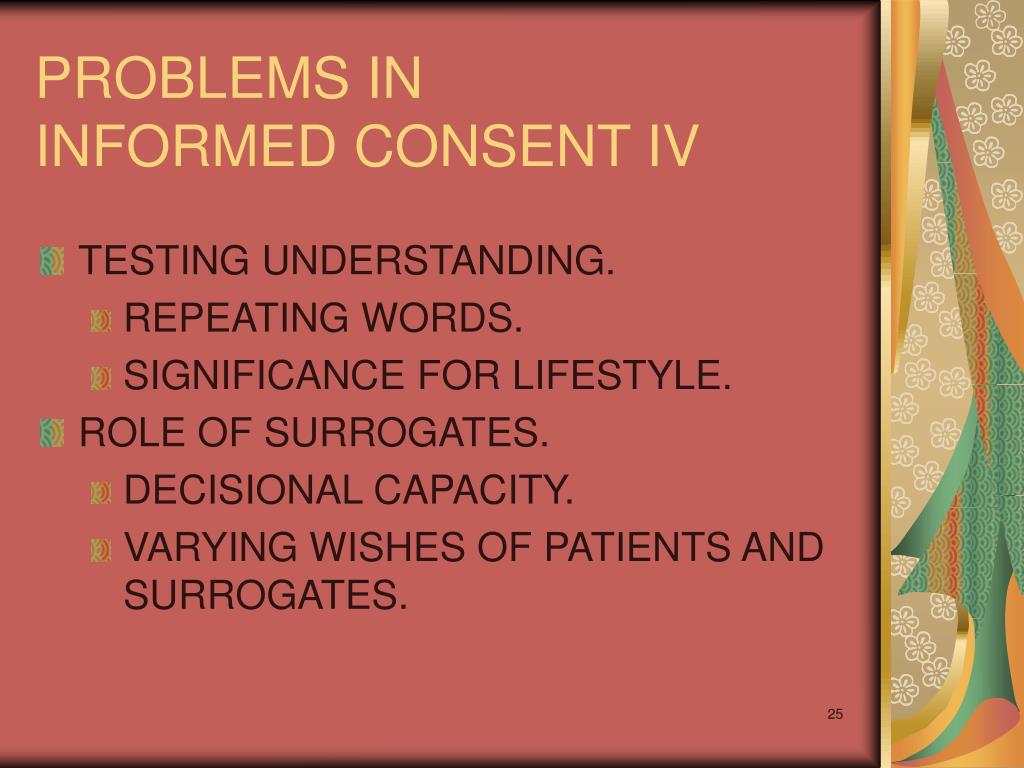 PROBLEMS IN INFORMED CONSENT IV

TESTING UNDERSTANDING.

REPEATING WORDS.

SIGNIFICANCE FOR LIFESTYLE.

ROLE OF SURROGATES.

DECISIONAL CAPACITY.

VARYING WISHES OF PATIENTS AND SURROGATES.

25